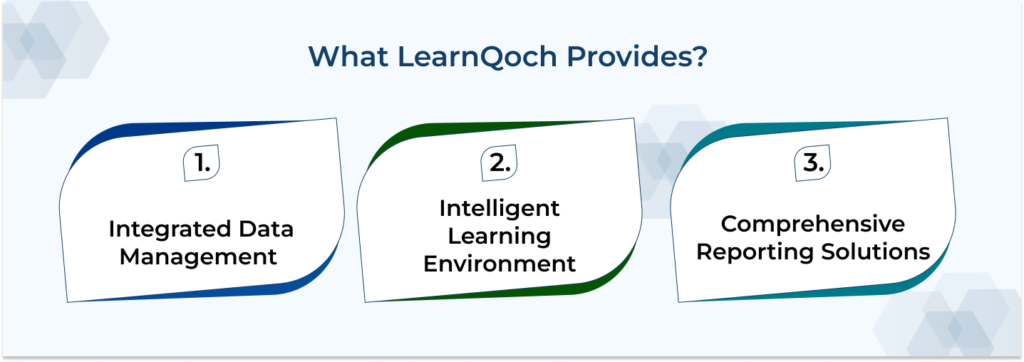 What LearnQoch Provides?

1.

Integrated Data Management

2.

Intelligent Learning Environment

3.

Comprehensive Reporting Solutions